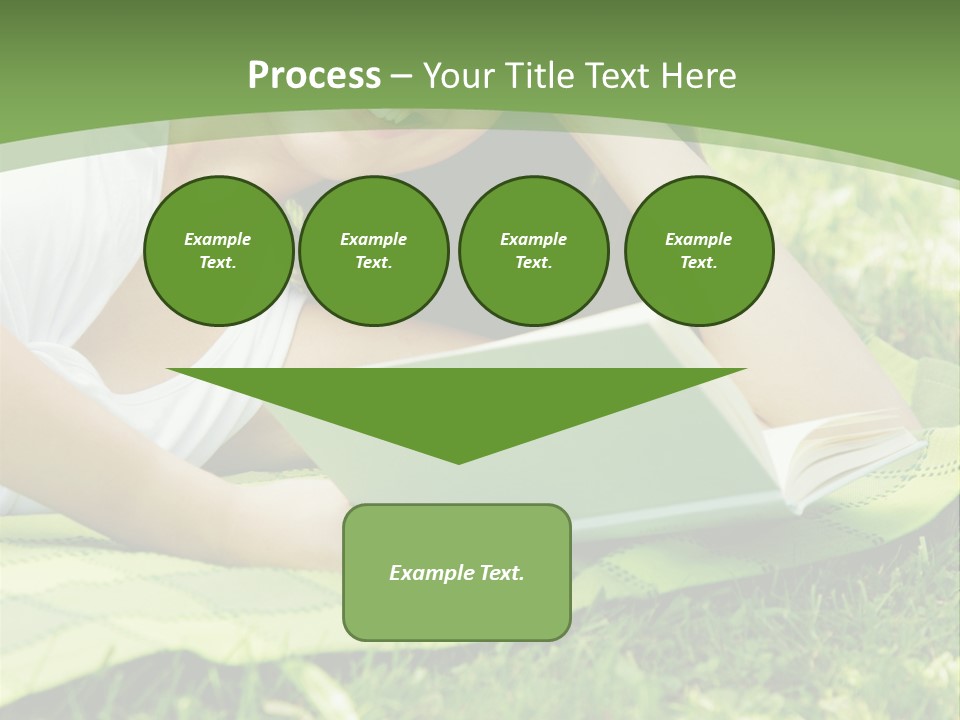 Process – Your Title Text Here

Example Text.

Example Text.

Example Text.

Example Text.

Example Text.